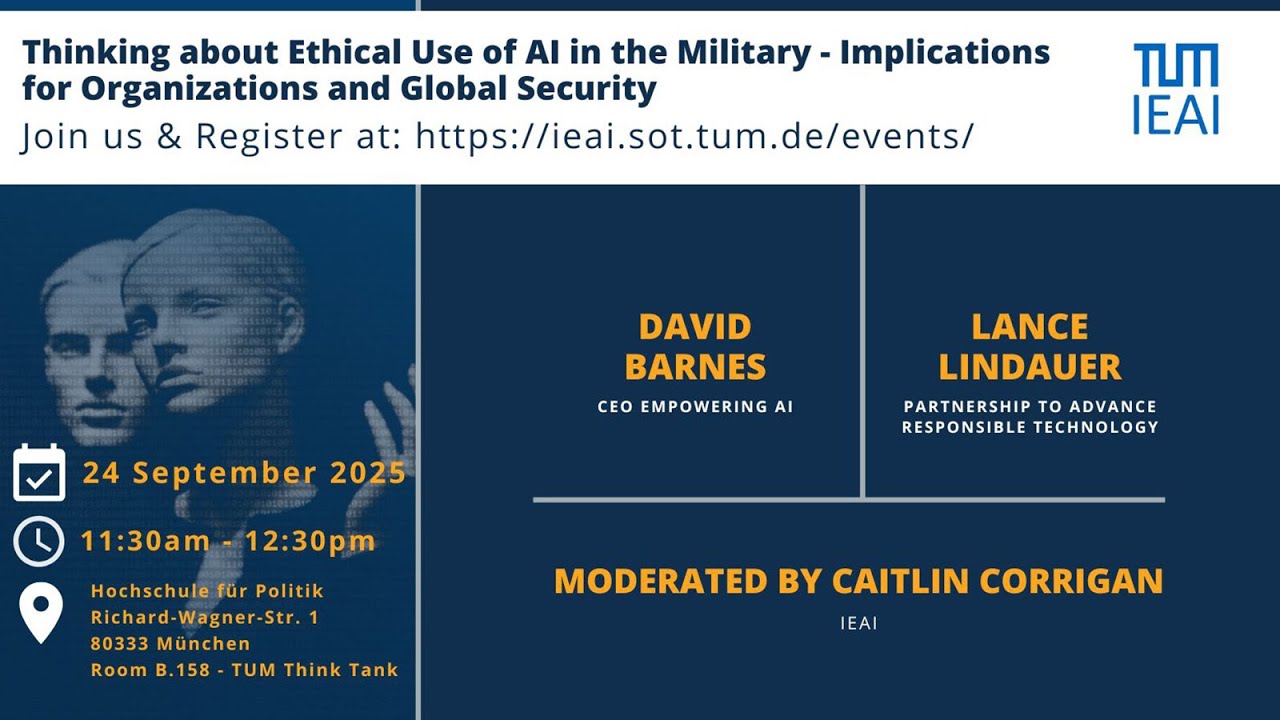 Thinking about Ethical Use of AI in the Military - Implications for Organizations and Global Security
Join us & Register at: https://ieai.sot.tum.de/events/

TUM
IEAI

24 September 2025
11:30am - 12:30pm
Hochschule für Politik
Richard-Wagner-Str. 1
80333 München
Room B.158 - TUM Think Tank

DAVID BARNES
CEO EMPOWERING AI

LANCE LINDAUER
PARTNERSHIP TO ADVANCE RESPONSIBLE TECHNOLOGY

MODERATED BY CAITLIN CORRIGAN
IEAI